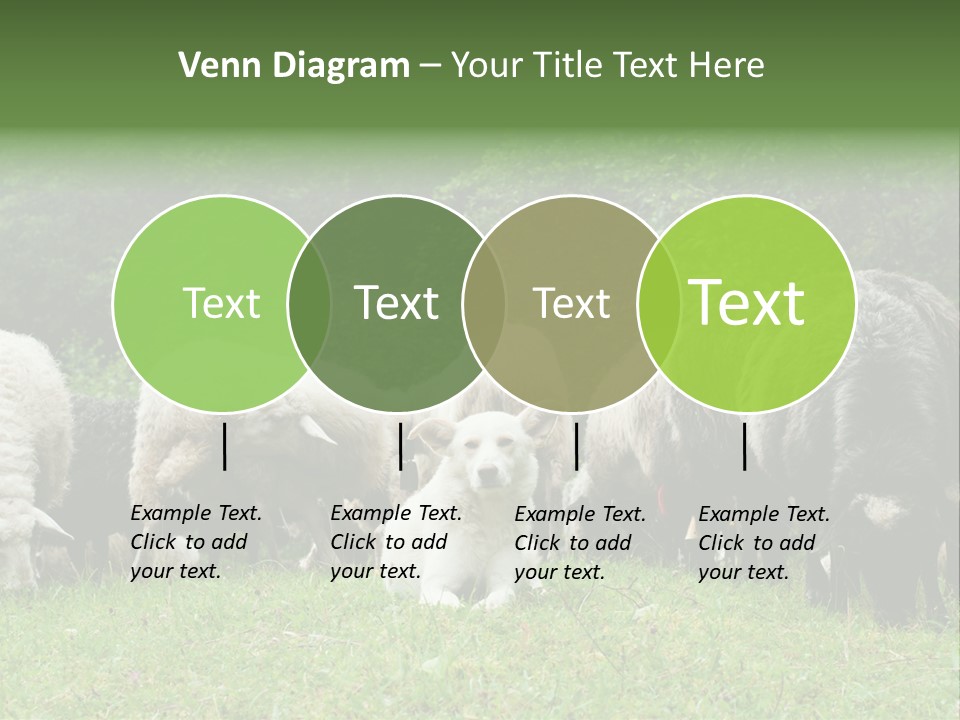 Venn Diagram – Your Title Text Here

Text

Text

Text

Text

Example Text. Click to add your text.

Example Text. Click to add your text.

Example Text. Click to add your text.

Example Text. Click to add your text.